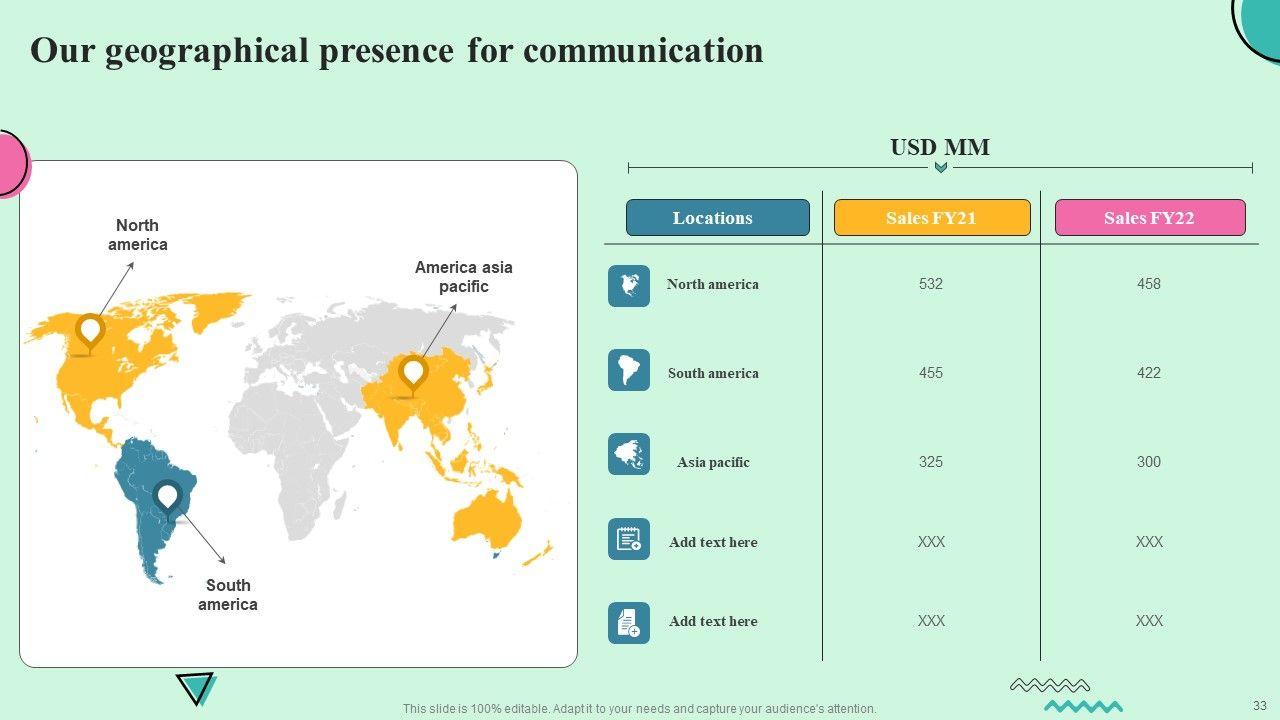 Our geographical presence for communication

North america

America asia pacific

South america

USD MM

| Locations | Sales FY21 | Sales FY22 |
|---|---|---|
| North america | 532 | 458 |
| South america | 455 | 422 |
| Asia pacific | 325 | 300 |
| Add text here | XXX | XXX |
| Add text here | XXX | XXX |

This slide is 100% editable. Adapt it to your needs and capture your audience's attention.

33